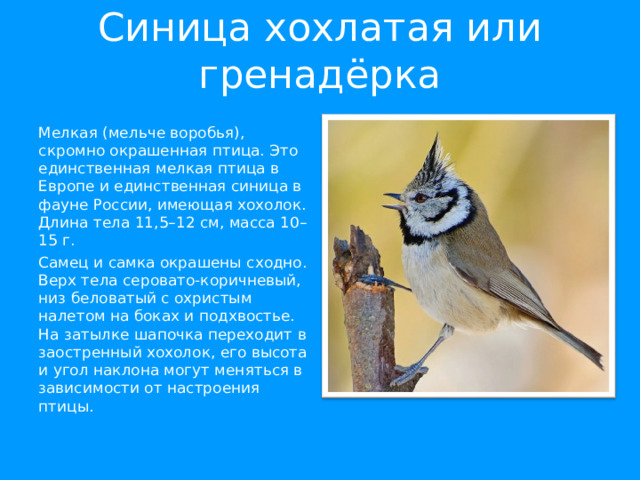 Синица хохлатая или гренадёрка

Мелкая (мельче воробья), скромно окрашенная птица. Это единственная мелкая птица в Европе и единственная синица в фауне России, имеющая хохолок. Длина тела 11,5–12 см, масса 10–15 г.

Самец и самка окрашены сходно. Верх тела серовато-коричневый, низ беловатый с охристым налетом на боках и подхвостье. На затылке шапочка переходит в заостренный хохолок, его высота и угол наклона могут меняться в зависимости от настроения птицы.